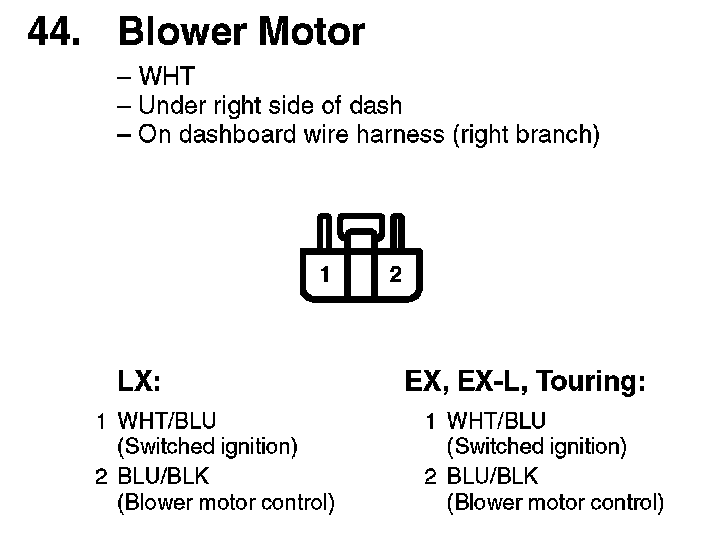 44. Blower Motor

– WHT
– Under right side of dash
– On dashboard wire harness (right branch)

1 2

LX:

1 WHT/BLU
(Switched ignition)
2 BLU/BLK
(Blower motor control)

EX, EX-L, Touring:

1 WHT/BLU
(Switched ignition)
2 BLU/BLK
(Blower motor control)